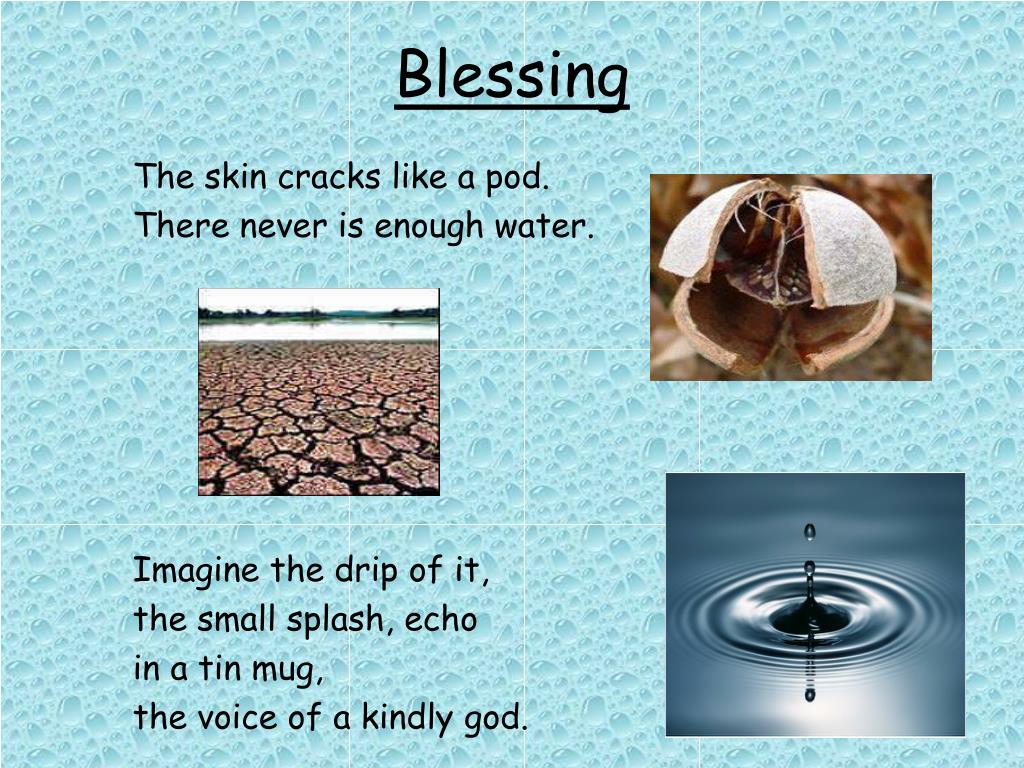 Blessing

The skin cracks like a pod.
There never is enough water.

Imagine the drip of it,
the small splash, echo
in a tin mug,
the voice of a kindly god.